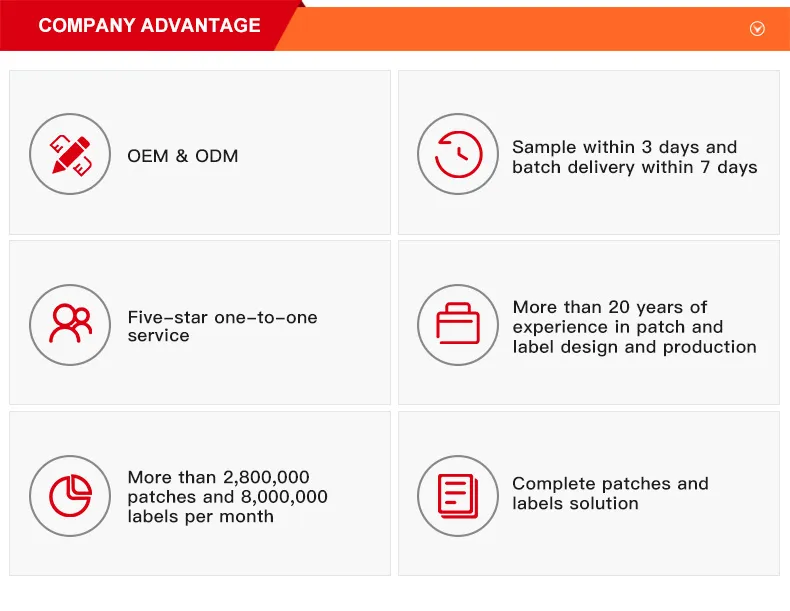 COMPANY ADVANTAGE

OEM & ODM

Sample within 3 days and batch delivery within 7 days

Five-star one-to-one service

More than 20 years of experience in patch and label design and production

More than 2,800,000 patches and 8,000,000 labels per month

Complete patches and labels solution